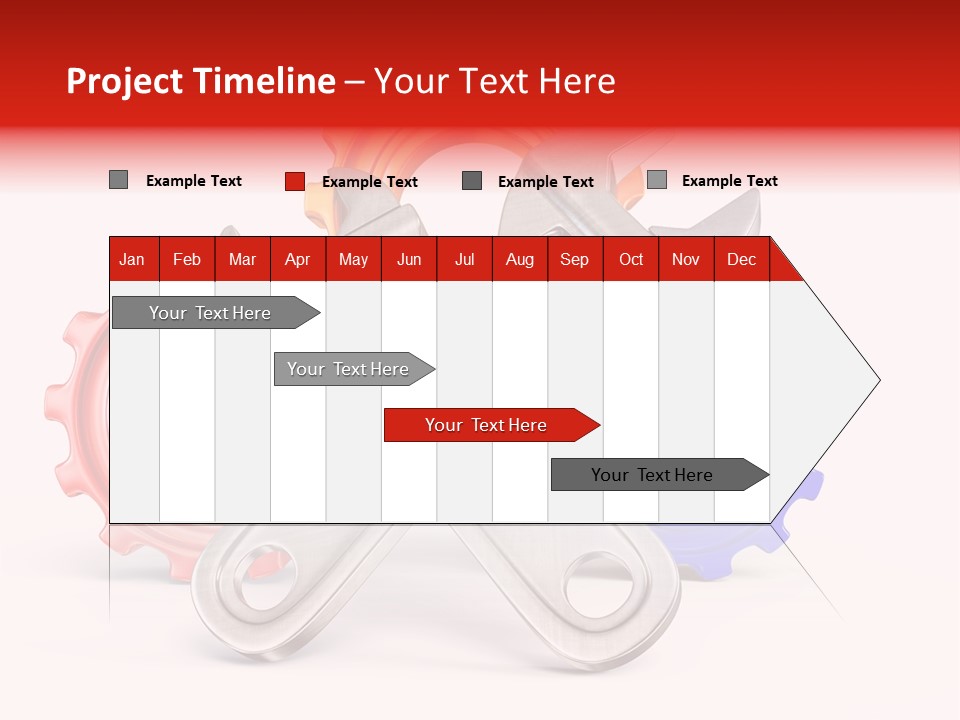 Project Timeline – Your Text Here

Example Text Example Text Example Text Example Text

| Jan | Feb | Mar | Apr | May | Jun | Jul | Aug | Sep | Oct | Nov | Dec |
|---|---|---|---|---|---|---|---|---|---|---|---|

Your Text Here

Your Text Here

Your Text Here

Your Text Here